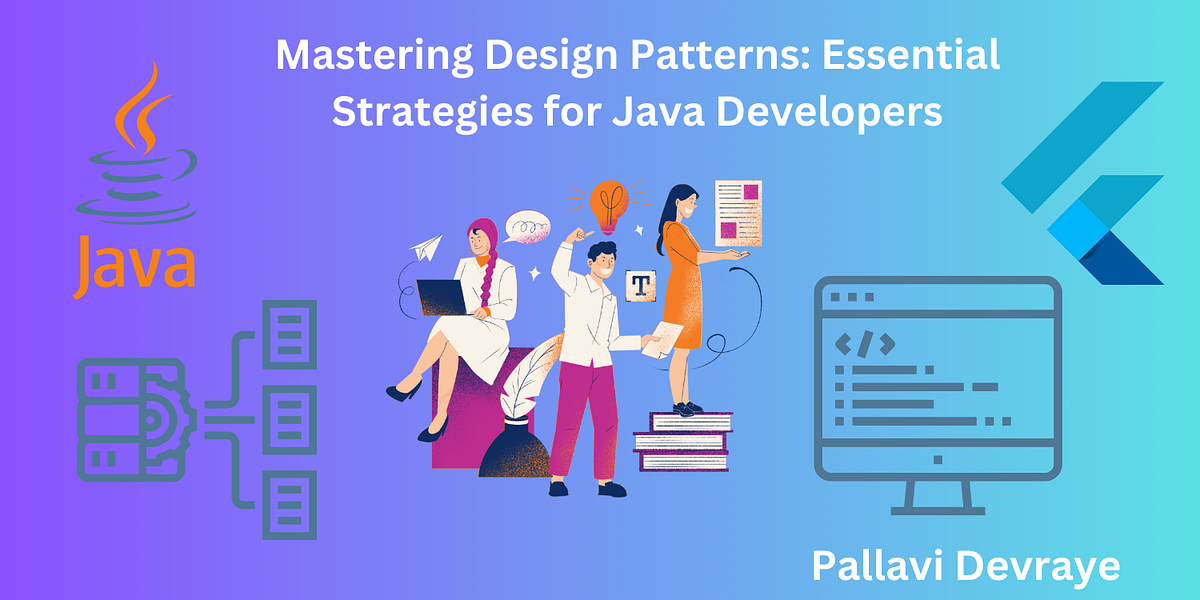 Mastering Design Patterns: Essential Strategies for Java Developers

Java

T

</>

Pallavi Devraye